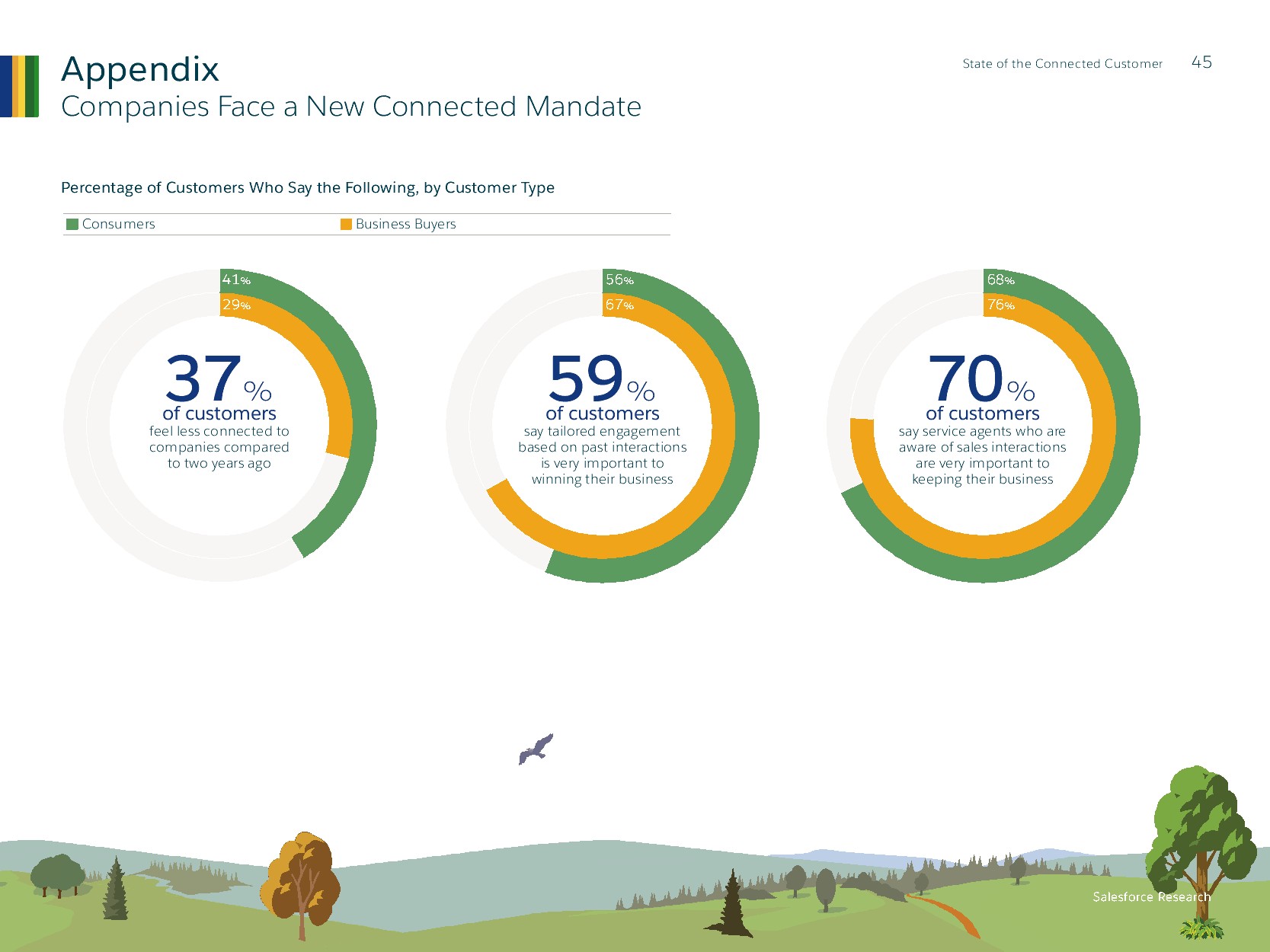 Appendix
Companies Face a New Connected Mandate

State of the Connected Customer 45

Percentage of Customers Who Say the Following, by Customer Type

Consumers Business Buyers

41%
29%
37%
of customers
feel less connected to companies compared to two years ago

56%
67%
59%
of customers
say tailored engagement based on past interactions is very important to winning their business

68%
76%
70%
of customers
say service agents who are aware of sales interactions are very important to keeping their business

Salesforce Research